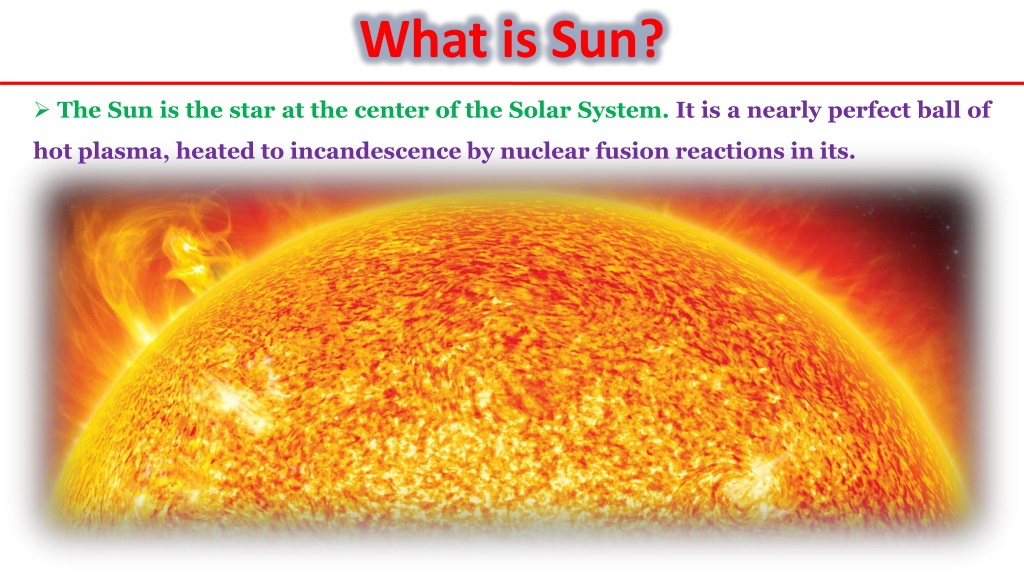 What is Sun?

➢ The Sun is the star at the center of the Solar System. It is a nearly perfect ball of hot plasma, heated to incandescence by nuclear fusion reactions in its.